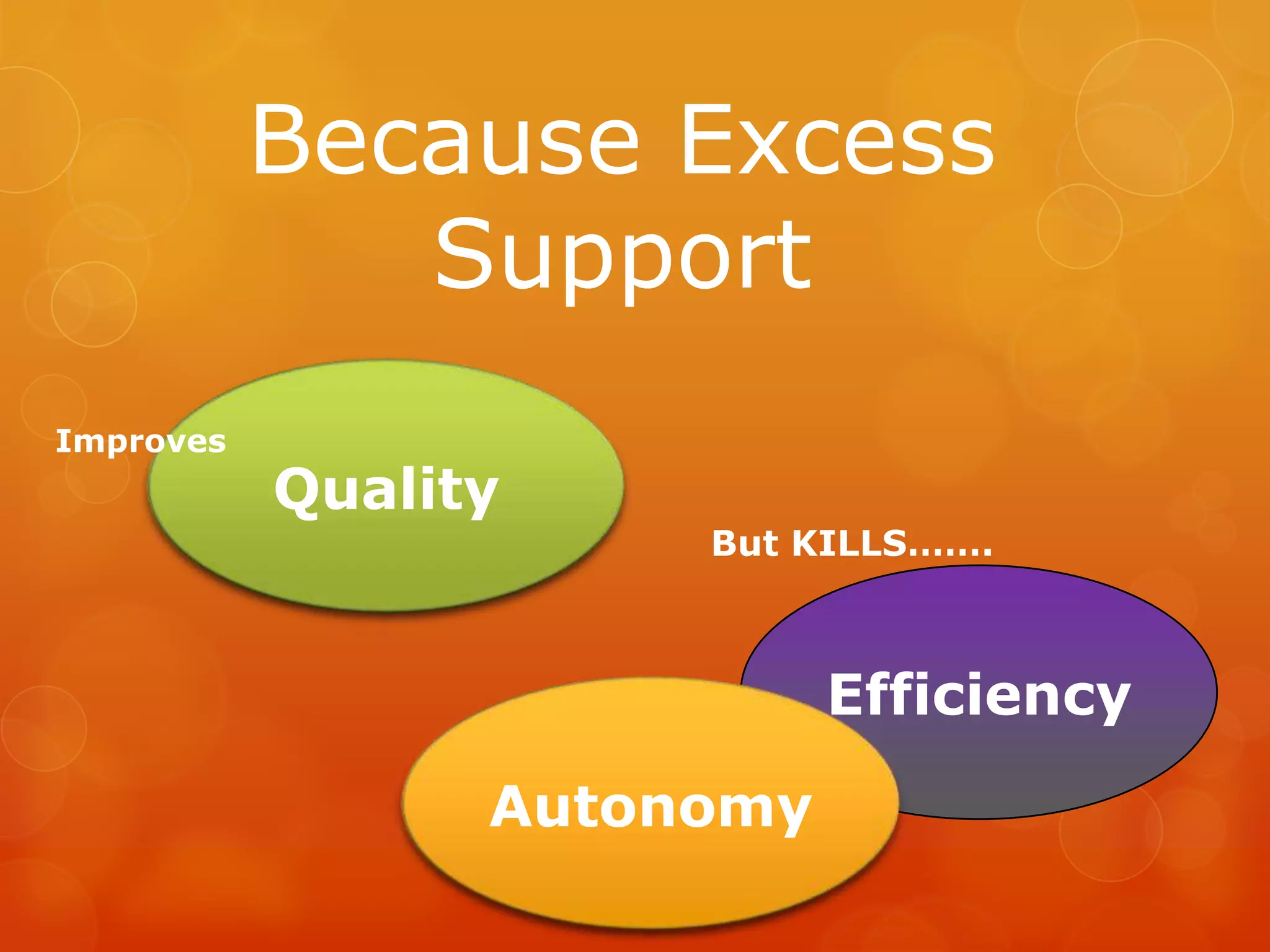 Because Excess Support

Improves

Quality

But KILLS.......

Efficiency

Autonomy